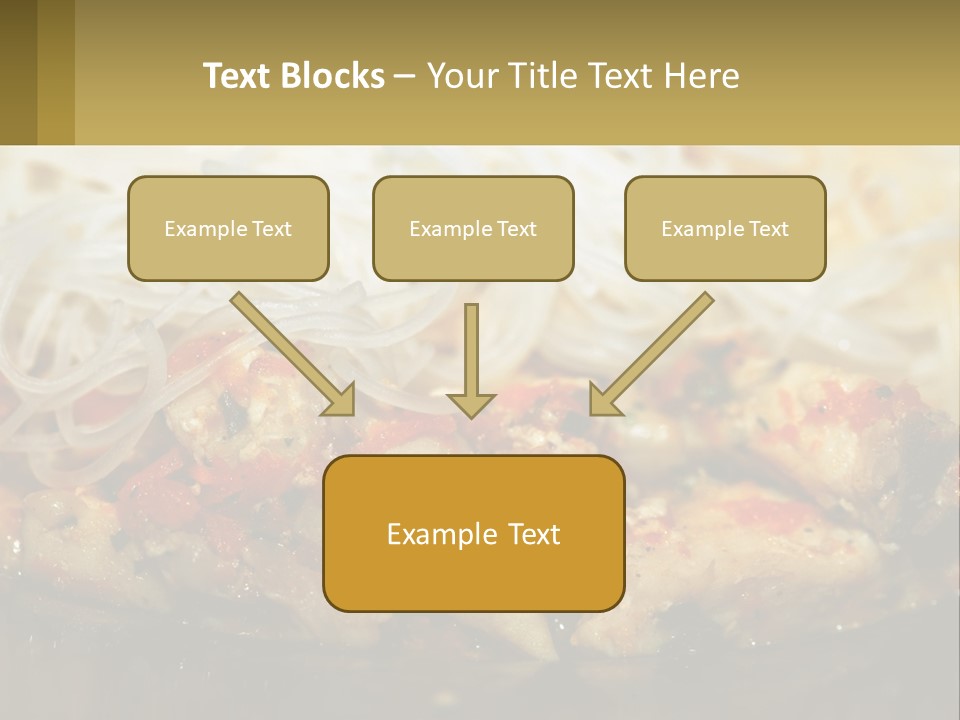 Text Blocks – Your Title Text Here

Example Text

Example Text

Example Text

Example Text